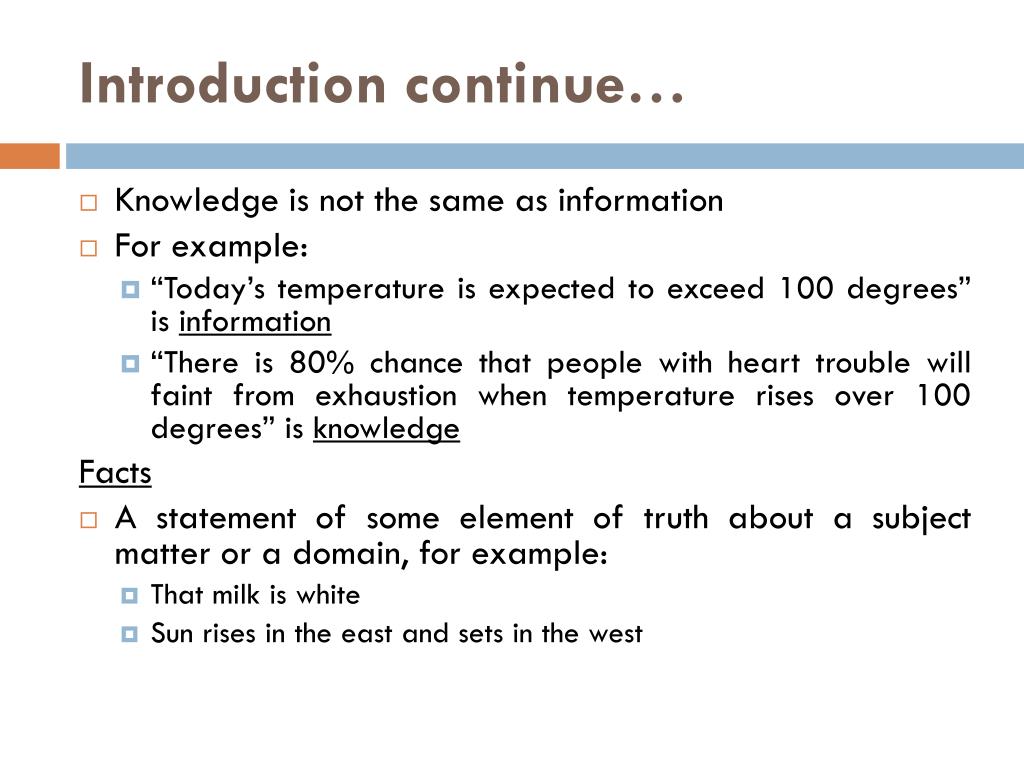 Introduction continue…

Knowledge is not the same as information

For example:

“Today’s temperature is expected to exceed 100 degrees” is information

“There is 80% chance that people with heart trouble will faint from exhaustion when temperature rises over 100 degrees” is knowledge

Facts

A statement of some element of truth about a subject matter or a domain, for example:

That milk is white

Sun rises in the east and sets in the west